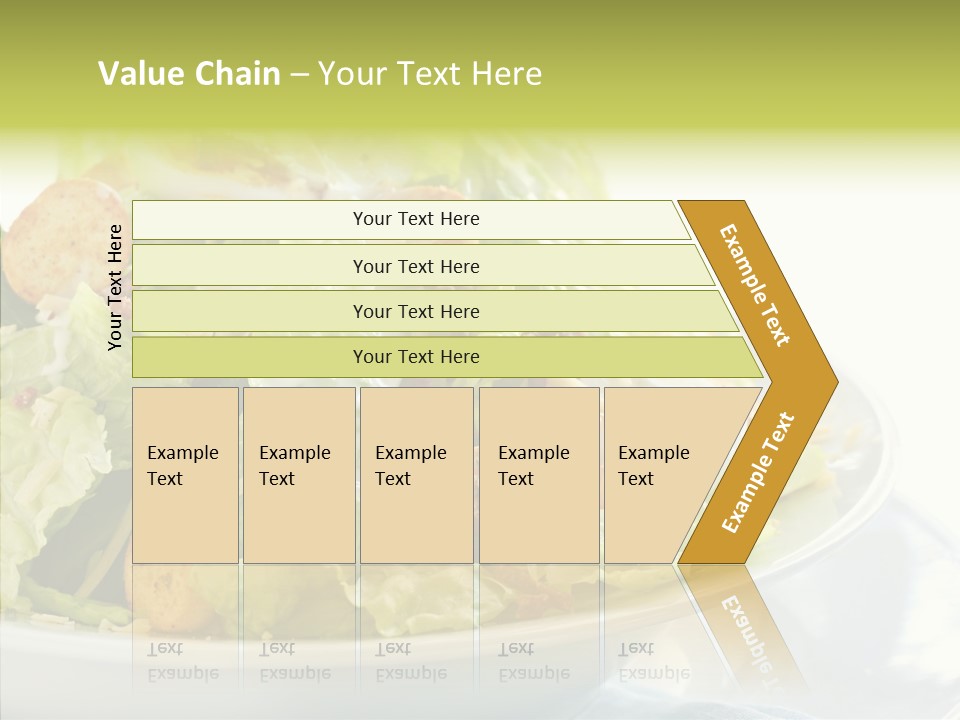 Value Chain – Your Text Here

Your Text Here

Your Text Here

Your Text Here

Your Text Here

Your Text Here

Example Text

Example Text

Example Text

Example Text

Example Text

Example Text

Example Text